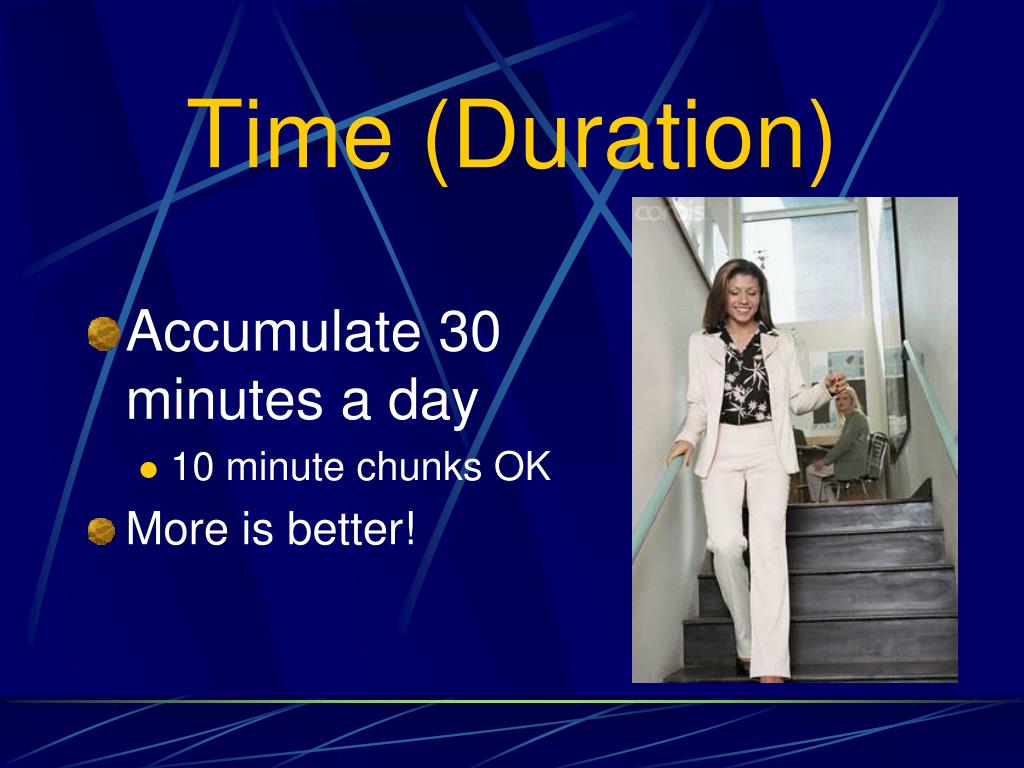 Time (Duration)

Accumulate 30 minutes a day

10 minute chunks OK

More is better!

corbis